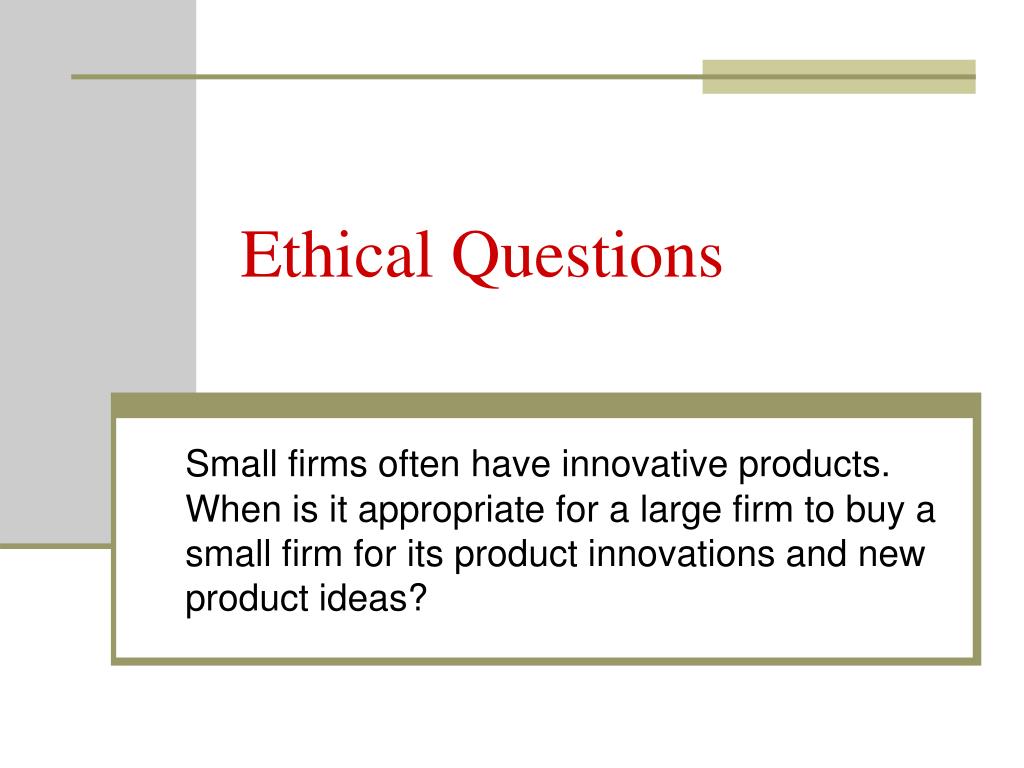 Ethical Questions

Small firms often have innovative products. When is it appropriate for a large firm to buy a small firm for its product innovations and new product ideas?